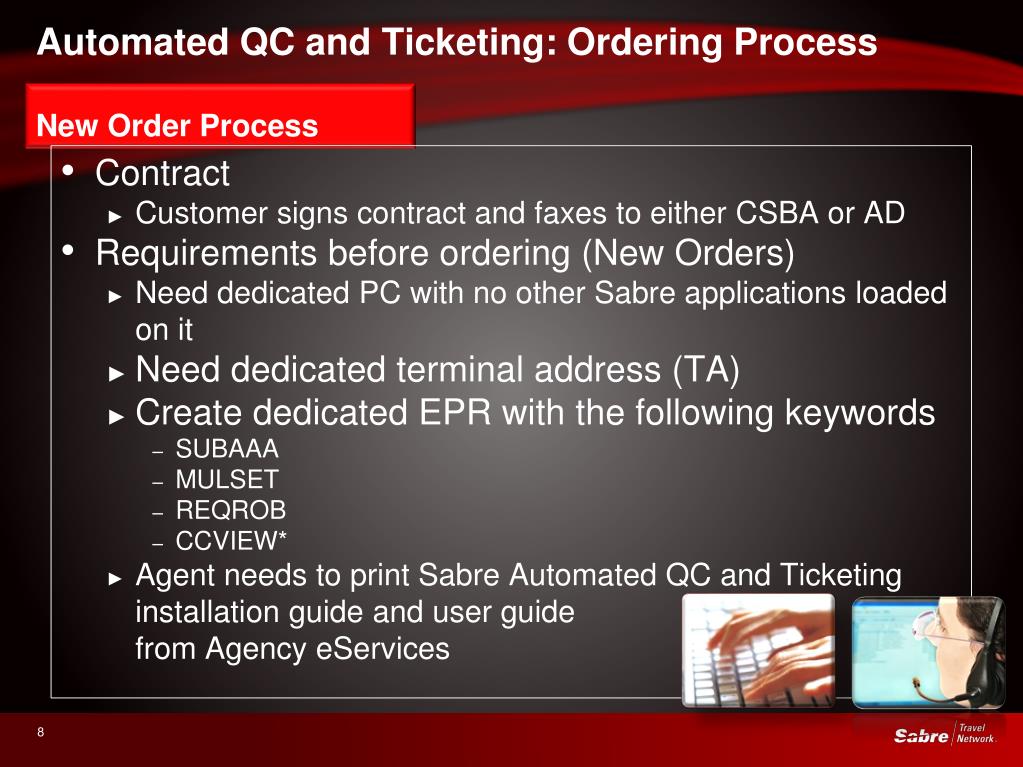 Automated QC and Ticketing: Ordering Process

New Order Process

• Contract
  ► Customer signs contract and faxes to either CSBA or AD
• Requirements before ordering (New Orders)
  ► Need dedicated PC with no other Sabre applications loaded on it
  ► Need dedicated terminal address (TA)
  ► Create dedicated EPR with the following keywords
    – SUBAAA
    – MULSET
    – REQROB
    – CCVIEW*
  ► Agent needs to print Sabre Automated QC and Ticketing installation guide and user guide from Agency eServices

8

Sabre Travel Network